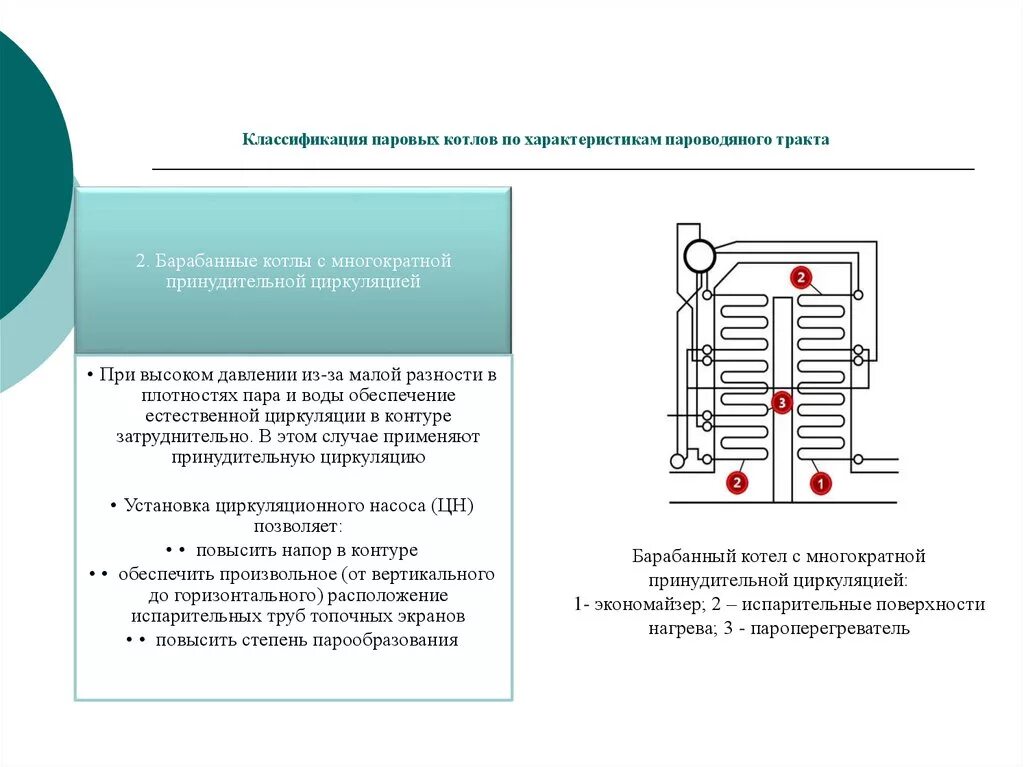 Классификация паровых котлов по характеристикам пароводяного тракта

2. Барабанные котлы с многократной принудительной циркуляцией

• При высоком давлении из-за малой разности в плотностях пара и воды обеспечение естественной циркуляции в контуре затруднительно. В этом случае применяют принудительную циркуляцию

• Установка циркуляционного насоса (ЦН) позволяет:
• • повысить напор в контуре
• • обеспечить произвольное (от вертикального до горизонтального) расположение испарительных труб топочных экранов
• • повысить степень парообразования

2
3
2
1

Барабанный котел с многократной принудительной циркуляцией:
1- экономайзер; 2 – испарительные поверхности нагрева; 3 - пароперегреватель